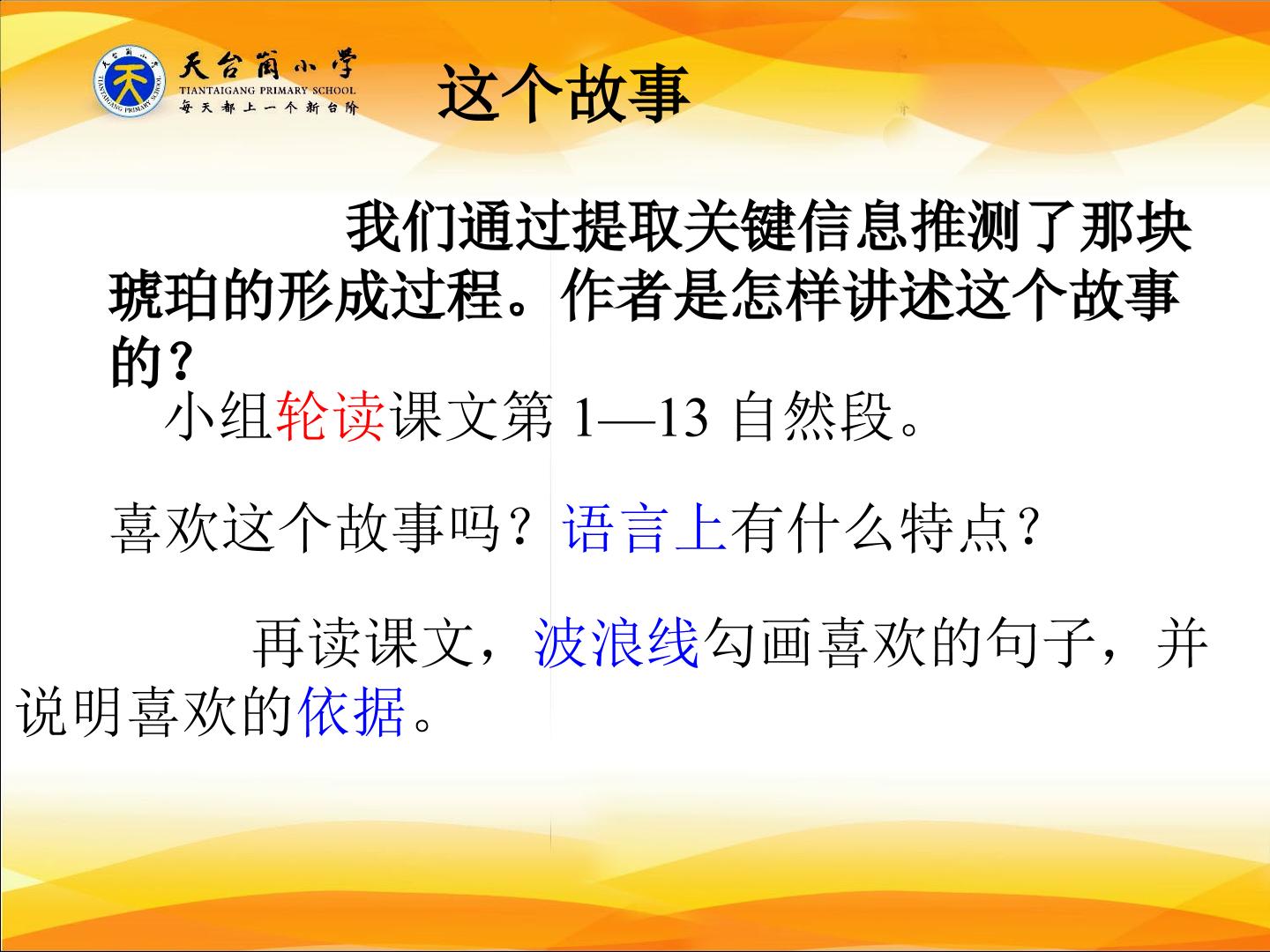 天台岗小学
TIANTAIGANG PRIMARY SCHOOL
每天都上一个新台阶

这个故事

我们通过提取关键信息推测了那块琥珀的形成过程。作者是怎样讲述这个故事的？

小组轮读课文第1—13自然段。

喜欢这个故事吗？语言上有什么特点？

再读课文，波浪线勾画喜欢的句子，并说明喜欢的依据。